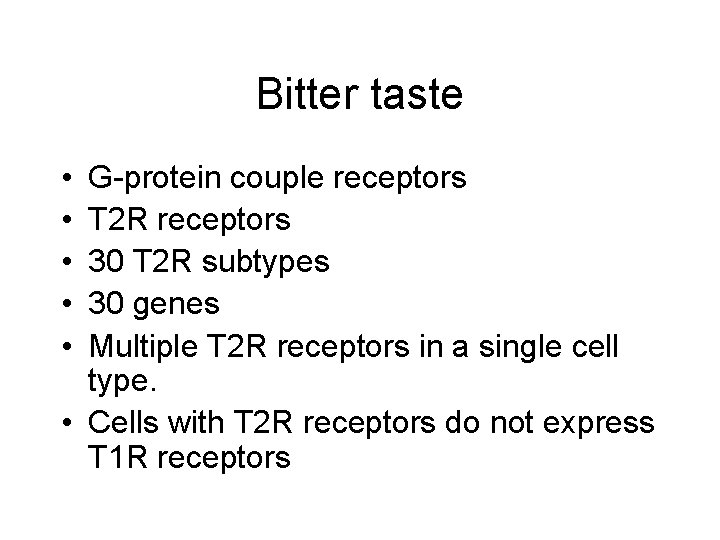 Bitter taste

• G-protein couple receptors
• T2R receptors
• 30 T2R subtypes
• 30 genes
• Multiple T2R receptors in a single cell type.
• Cells with T2R receptors do not express T1R receptors